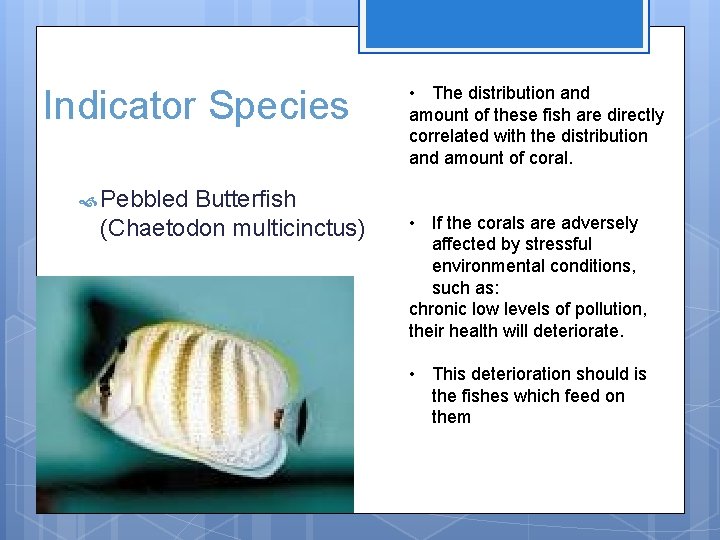 Indicator Species

Pebbled Butterfish (Chaetodon multicinctus)

• The distribution and amount of these fish are directly correlated with the distribution and amount of coral.

• If the corals are adversely affected by stressful environmental conditions, such as:
chronic low levels of pollution, their health will deteriorate.

• This deterioration should is the fishes which feed on them